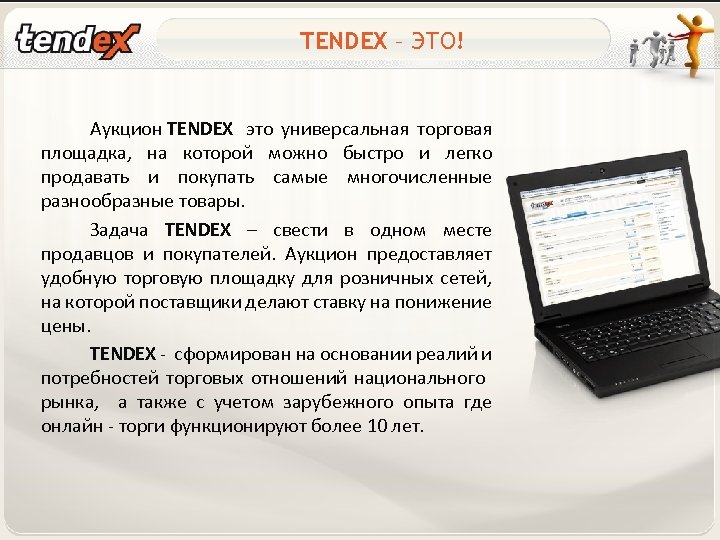 tendex

TENDEX – ЭТО!

Аукцион TENDEX это универсальная торговая площадка, на которой можно быстро и легко продавать и покупать самые многочисленные разнообразные товары.

Задача TENDEX – свести в одном месте продавцов и покупателей. Аукцион предоставляет удобную торговую площадку для розничных сетей, на которой поставщики делают ставку на понижение цены.

TENDEX - сформирован на основании реалий и потребностей торговых отношений национального рынка, а также с учетом зарубежного опыта где онлайн - торги функционируют более 10 лет.